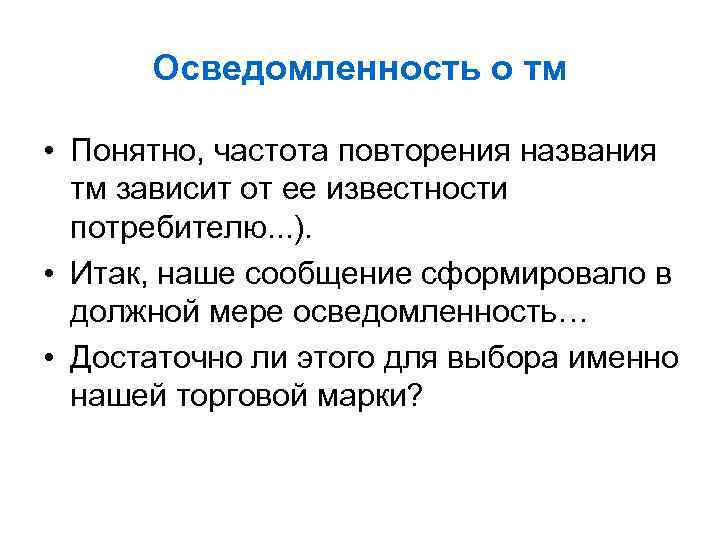 Осведомленность о тм

• Понятно, частота повторения названия тм зависит от ее известности потребителю...).
• Итак, наше сообщение сформировало в должной мере осведомленность…
• Достаточно ли этого для выбора именно нашей торговой марки?